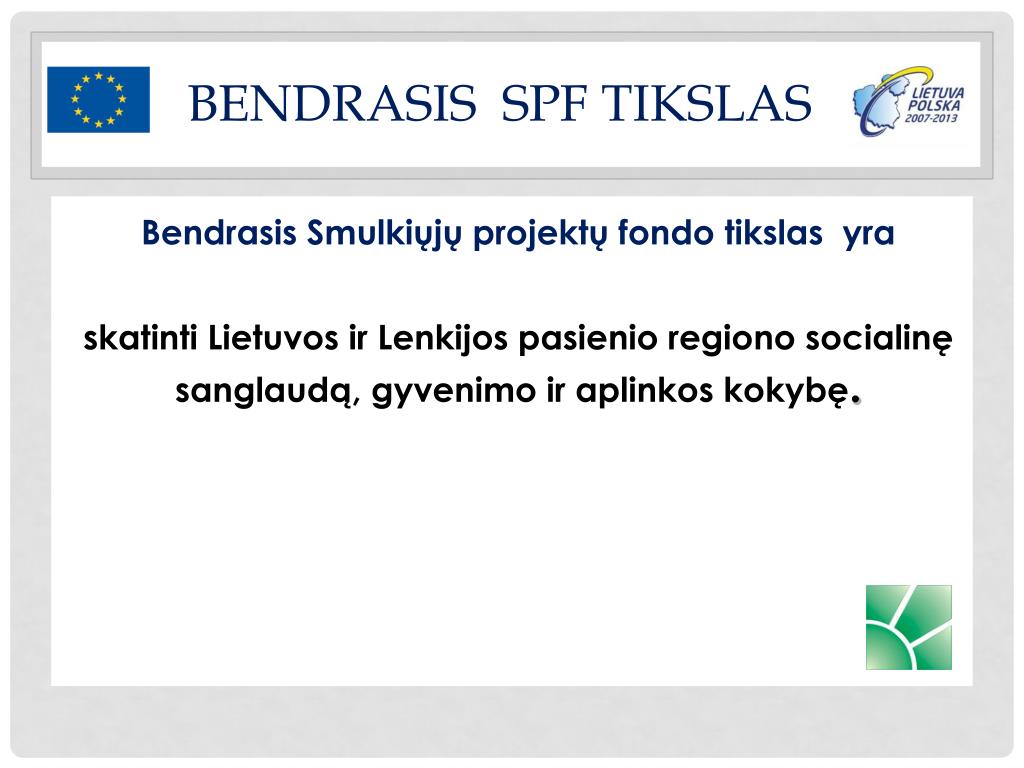 BENDRASIS SPF TIKSLAS

LIETUVA POLSKA 2007-2013

Bendrasis Smulkiųjų projektų fondo tikslas yra

skatinti Lietuvos ir Lenkijos pasienio regiono socialinę sanglaudą, gyvenimo ir aplinkos kokybę.